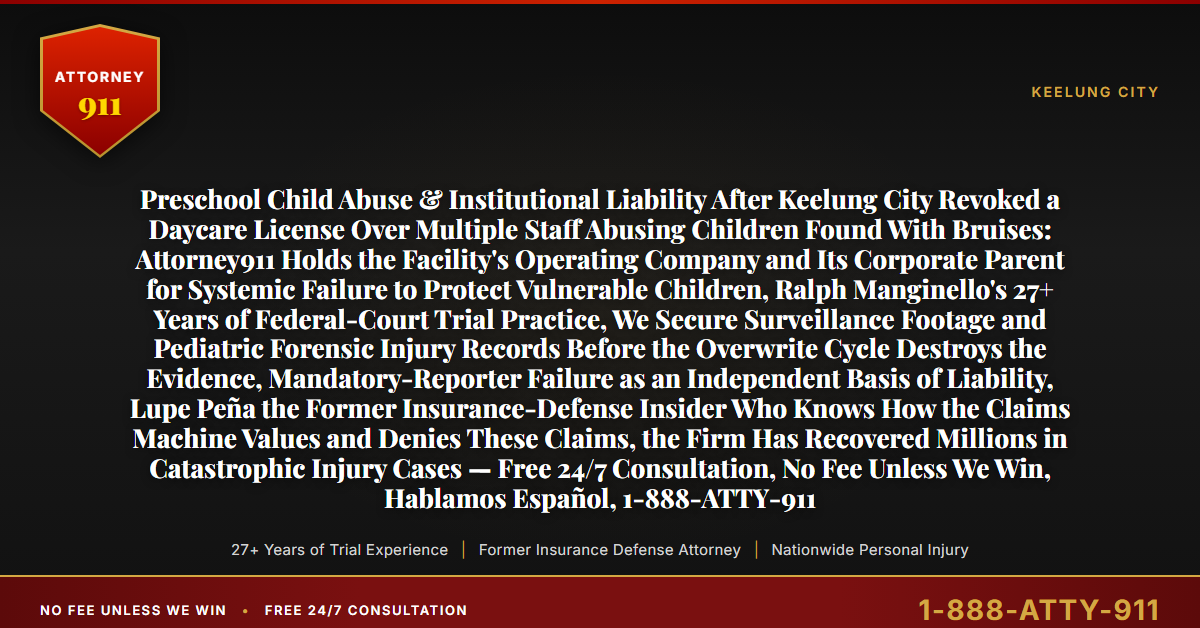 ATTORNEY
911

KEELUNG CITY

Preschool Child Abuse & Institutional Liability After Keelung City Revoked a Daycare License Over Multiple Staff Abusing Children Found With Bruises: Attorney911 Holds the Facility's Operating Company and Its Corporate Parent for Systemic Failure to Protect Vulnerable Children, Ralph Manginello's 27+ Years of Federal-Court Trial Practice, We Secure Surveillance Footage and Pediatric Forensic Injury Records Before the Overwrite Cycle Destroys the Evidence, Mandatory-Reporter Failure as an Independent Basis of Liability, Lupe Peña the Former Insurance-Defense Insider Who Knows How the Claims Machine Values and Denies These Claims, the Firm Has Recovered Millions in Catastrophic Injury Cases — Free 24/7 Consultation, No Fee Unless We Win, Hablamos Español, 1-888-ATTY-911

27+ Years of Trial Experience | Former Insurance Defense Attorney | Nationwide Personal Injury

NO FEE UNLESS WE WIN • FREE 24/7 CONSULTATION

1-888-ATTY-911